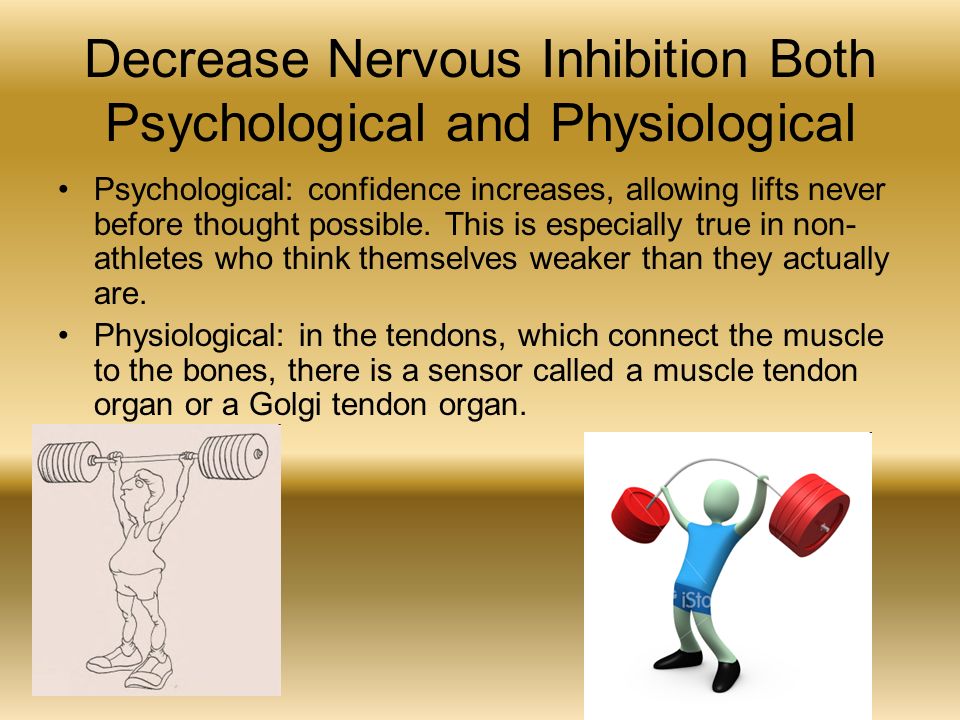 Decrease Nervous Inhibition Both Psychological and Physiological

• Psychological: confidence increases, allowing lifts never before thought possible. This is especially true in non-athletes who think themselves weaker than they actually are.

• Physiological: in the tendons, which connect the muscle to the bones, there is a sensor called a muscle tendon organ or a Golgi tendon organ.

iSto